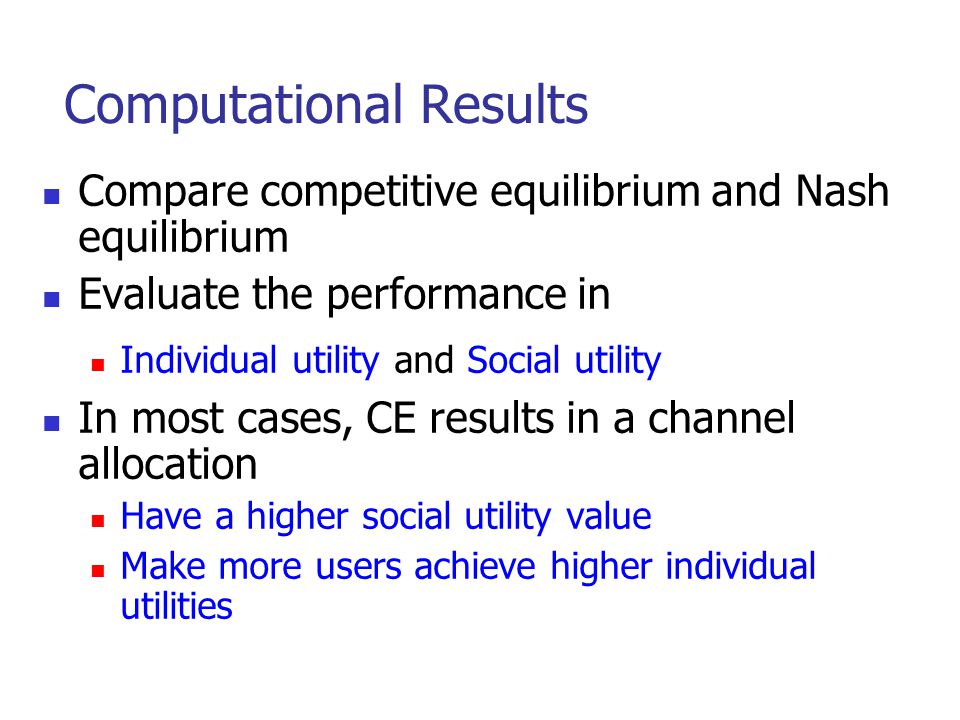 Computational Results

- Compare competitive equilibrium and Nash equilibrium
- Evaluate the performance in
  - Individual utility and Social utility
- In most cases, CE results in a channel allocation
  - Have a higher social utility value
  - Make more users achieve higher individual utilities